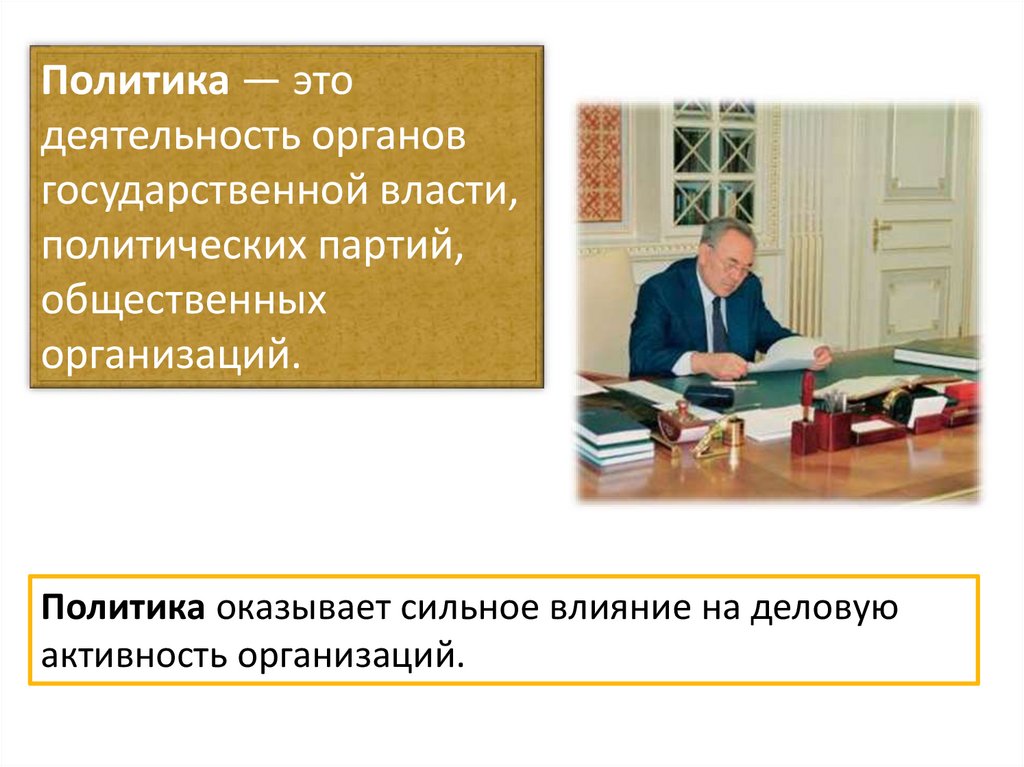 Политика — это деятельность органов государственной власти, политических партий, общественных организаций.

Политика оказывает сильное влияние на деловую активность организаций.